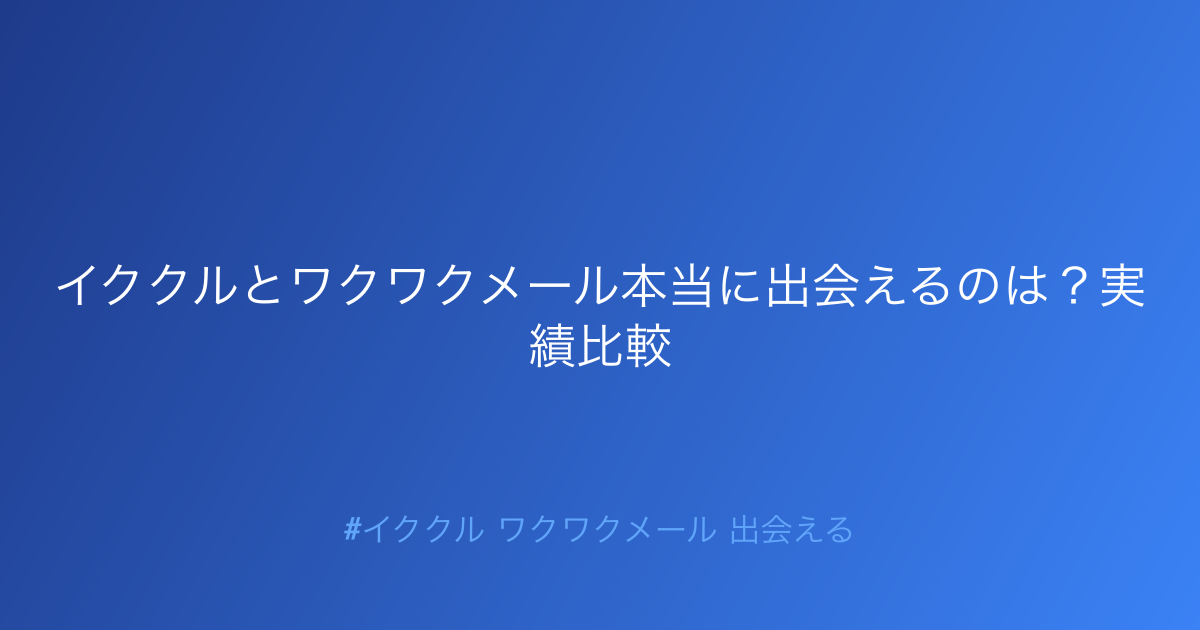 イククルとワクワクメール本当に出会えるのは？実績比較

#イククル ワクワクメール 出会える